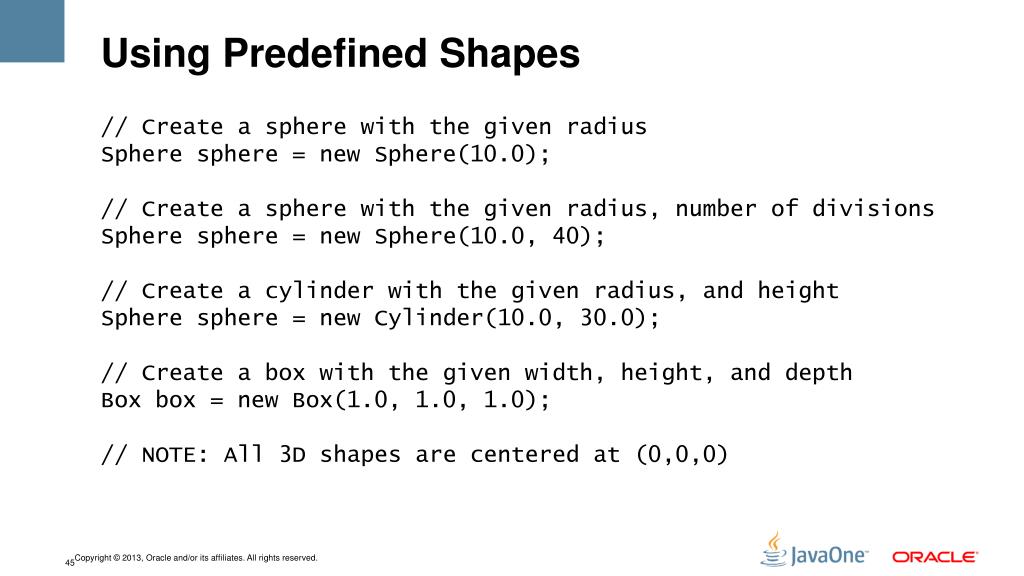 Using Predefined Shapes

// Create a sphere with the given radius
Sphere sphere = new Sphere(10.0);

// Create a sphere with the given radius, number of divisions
Sphere sphere = new Sphere(10.0, 40);

// Create a cylinder with the given radius, and height
Sphere sphere = new Cylinder(10.0, 30.0);

// Create a box with the given width, height, and depth
Box box = new Box(1.0, 1.0, 1.0);

// NOTE: All 3D shapes are centered at (0,0,0)

45 Copyright © 2013, Oracle and/or its affiliates. All rights reserved.

JavaOne

ORACLE